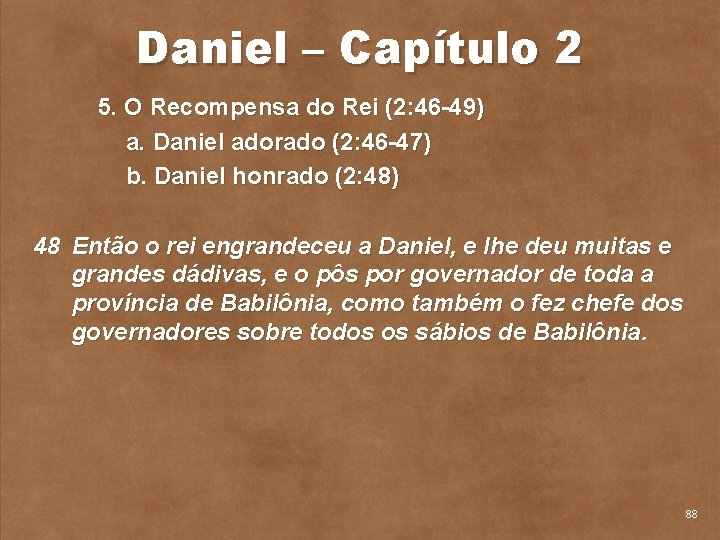 Daniel – Capítulo 2

5. O Recompensa do Rei (2:46-49)
a. Daniel adorado (2:46-47)
b. Daniel honrado (2:48)

48 Então o rei engrandeceu a Daniel, e lhe deu muitas e grandes dádivas, e o pôs por governador de toda a província de Babilônia, como também o fez chefe dos governadores sobre todos os sábios de Babilônia.

88